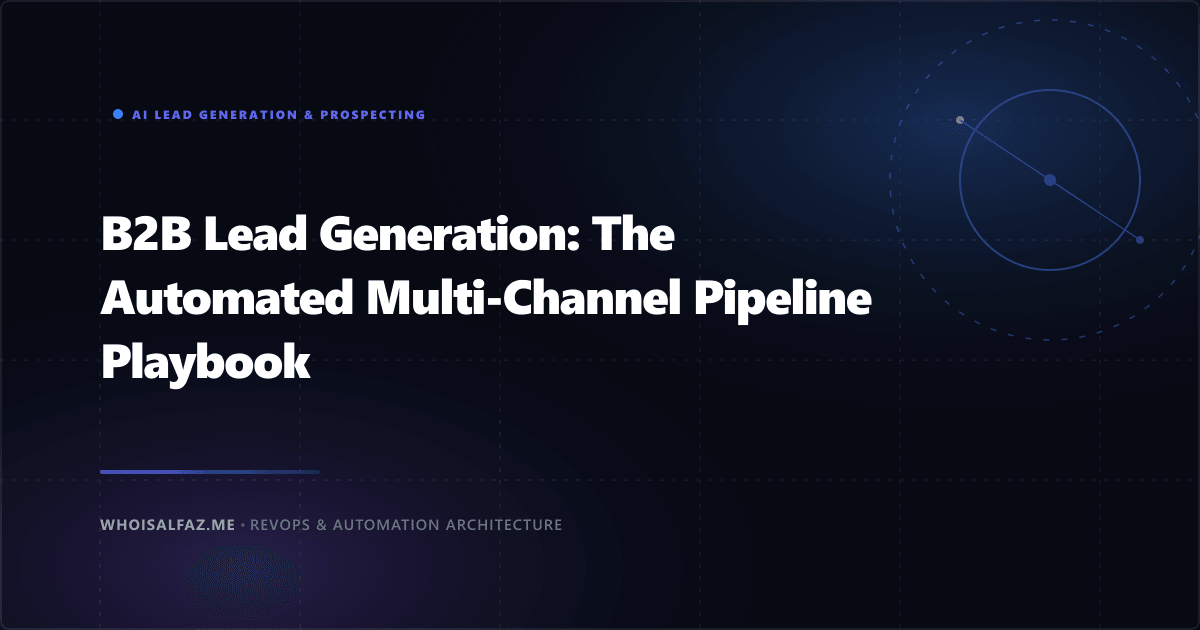 AI LEAD GENERATION & PROSPECTING

B2B Lead Generation: The Automated Multi-Channel Pipeline Playbook

WHOISALFAZ.ME • REVOPS & AUTOMATION ARCHITECTURE